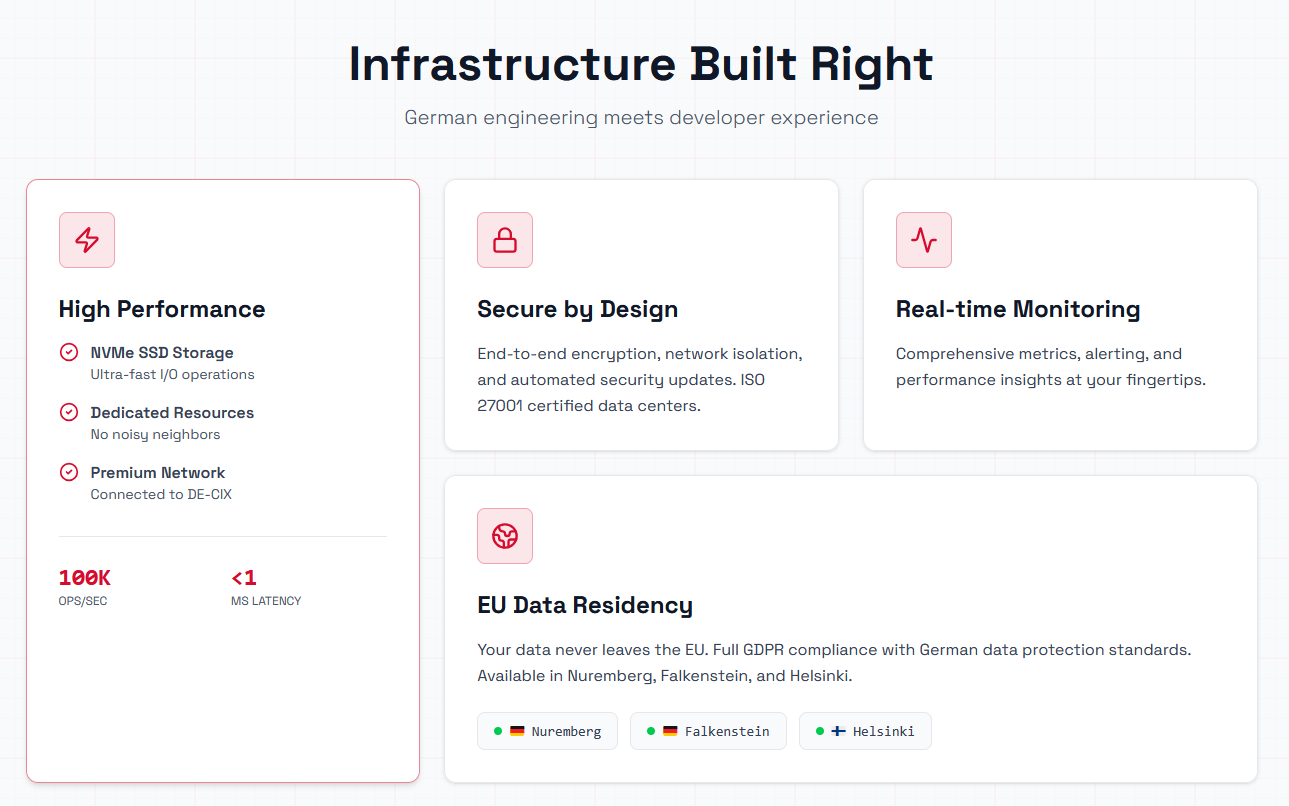 Infrastructure Built Right

German engineering meets developer experience

High Performance

NVMe SSD Storage
Ultra-fast I/O operations

Dedicated Resources
No noisy neighbors

Premium Network
Connected to DE-CIX

100K
OPS/SEC

<1
MS LATENCY

Secure by Design

End-to-end encryption, network isolation, and automated security updates. ISO 27001 certified data centers.

Real-time Monitoring

Comprehensive metrics, alerting, and performance insights at your fingertips.

EU Data Residency

Your data never leaves the EU. Full GDPR compliance with German data protection standards. Available in Nuremberg, Falkenstein, and Helsinki.

Nuremberg

Falkenstein

Helsinki